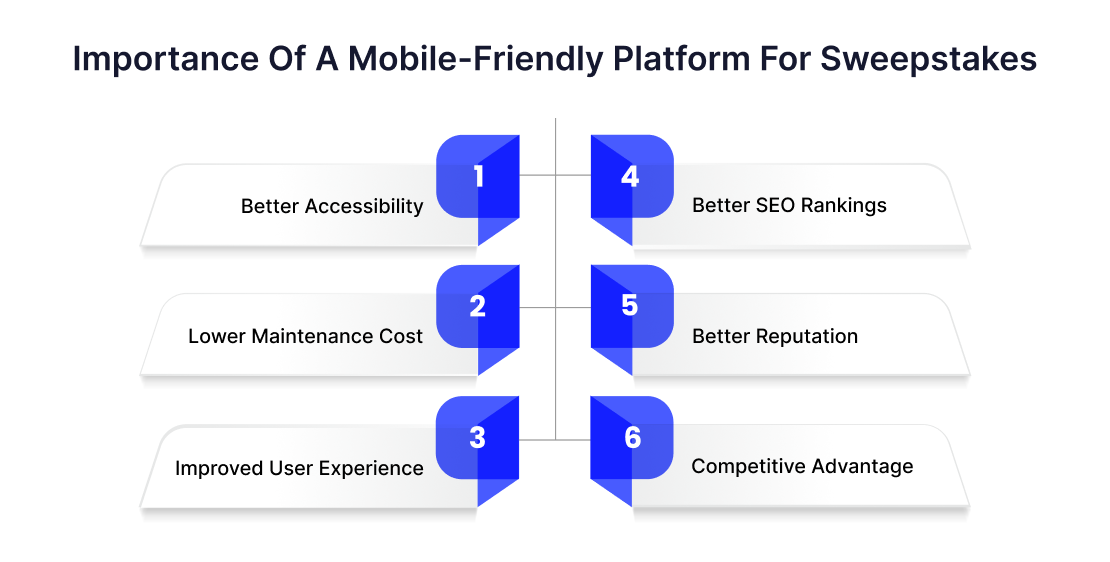 Importance Of A Mobile-Friendly Platform For Sweepstakes

1
Better Accessibility

2
Lower Maintenance Cost

3
Improved User Experience

4
Better SEO Rankings

5
Better Reputation

6
Competitive Advantage